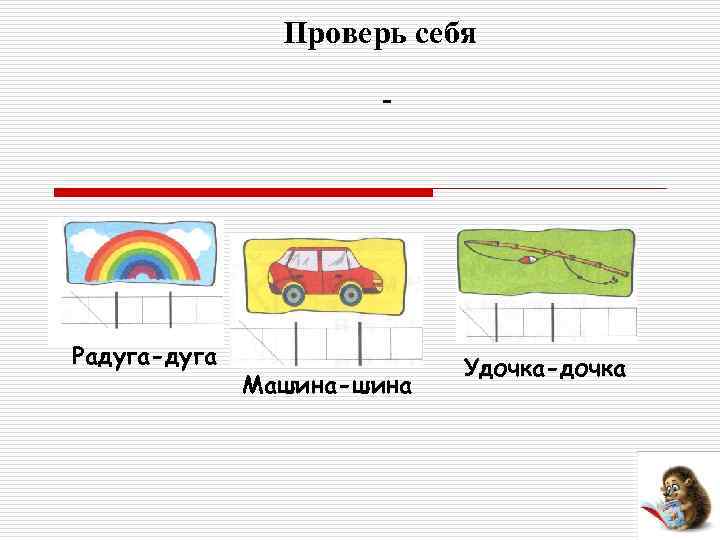 Проверь себя

-

Радуга-дуга

Машина-шина

Удочка-дочка